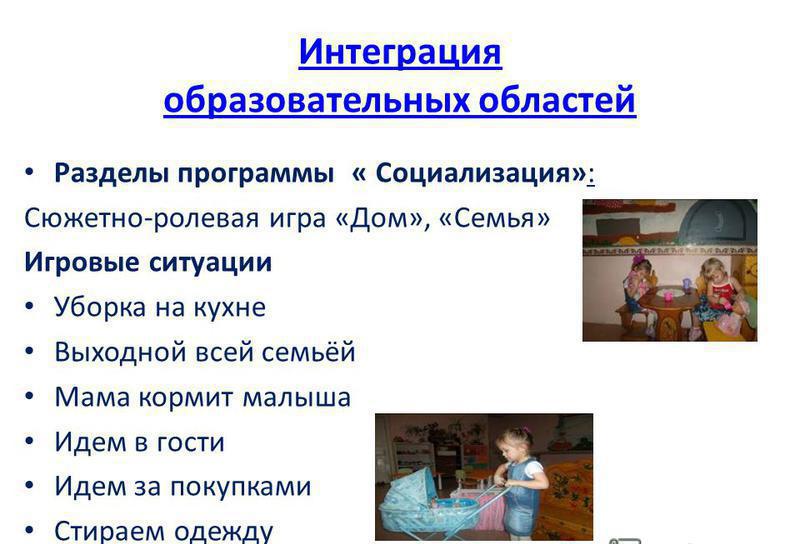 Интеграция образовательных областей

• Разделы программы « Социализация»:

Сюжетно-ролевая игра «Дом», «Семья»

Игровые ситуации

• Уборка на кухне
• Выходной всей семьёй
• Мама кормит малыша
• Идем в гости
• Идем за покупками
• Стираем одежду